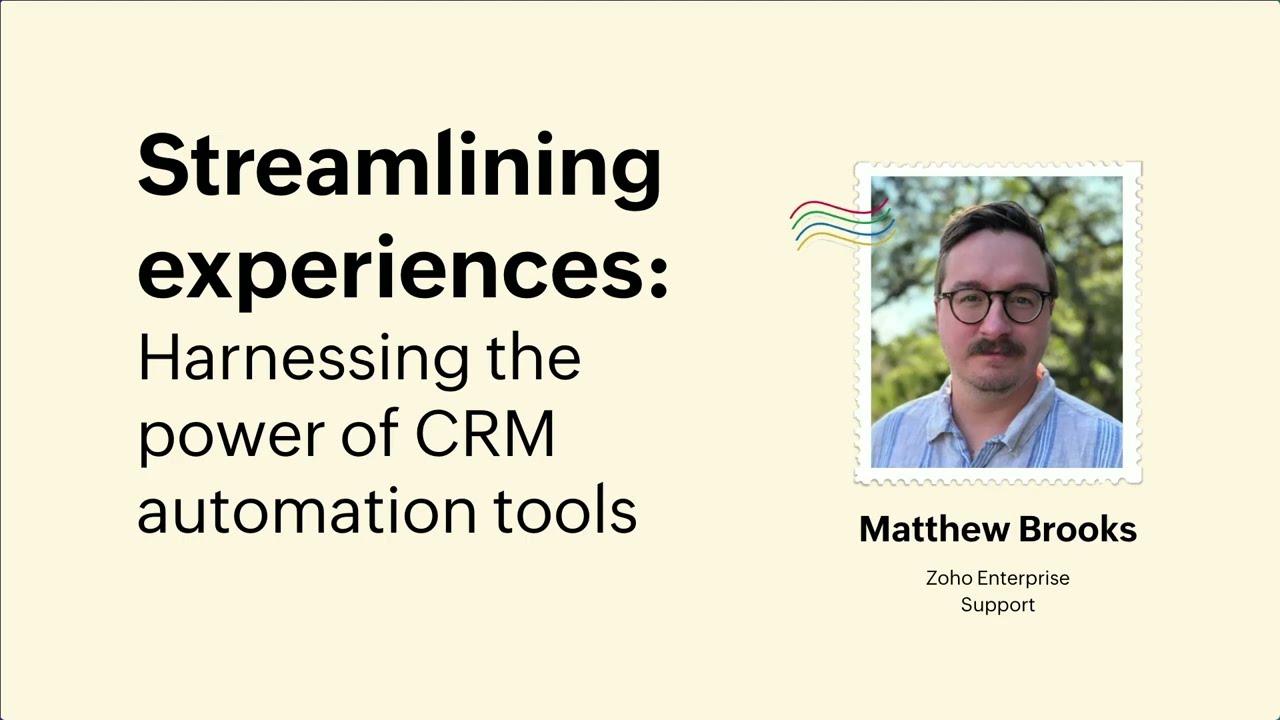 Streamlining experiences:
Harnessing the power of CRM automation tools

Matthew Brooks

Zoho Enterprise Support